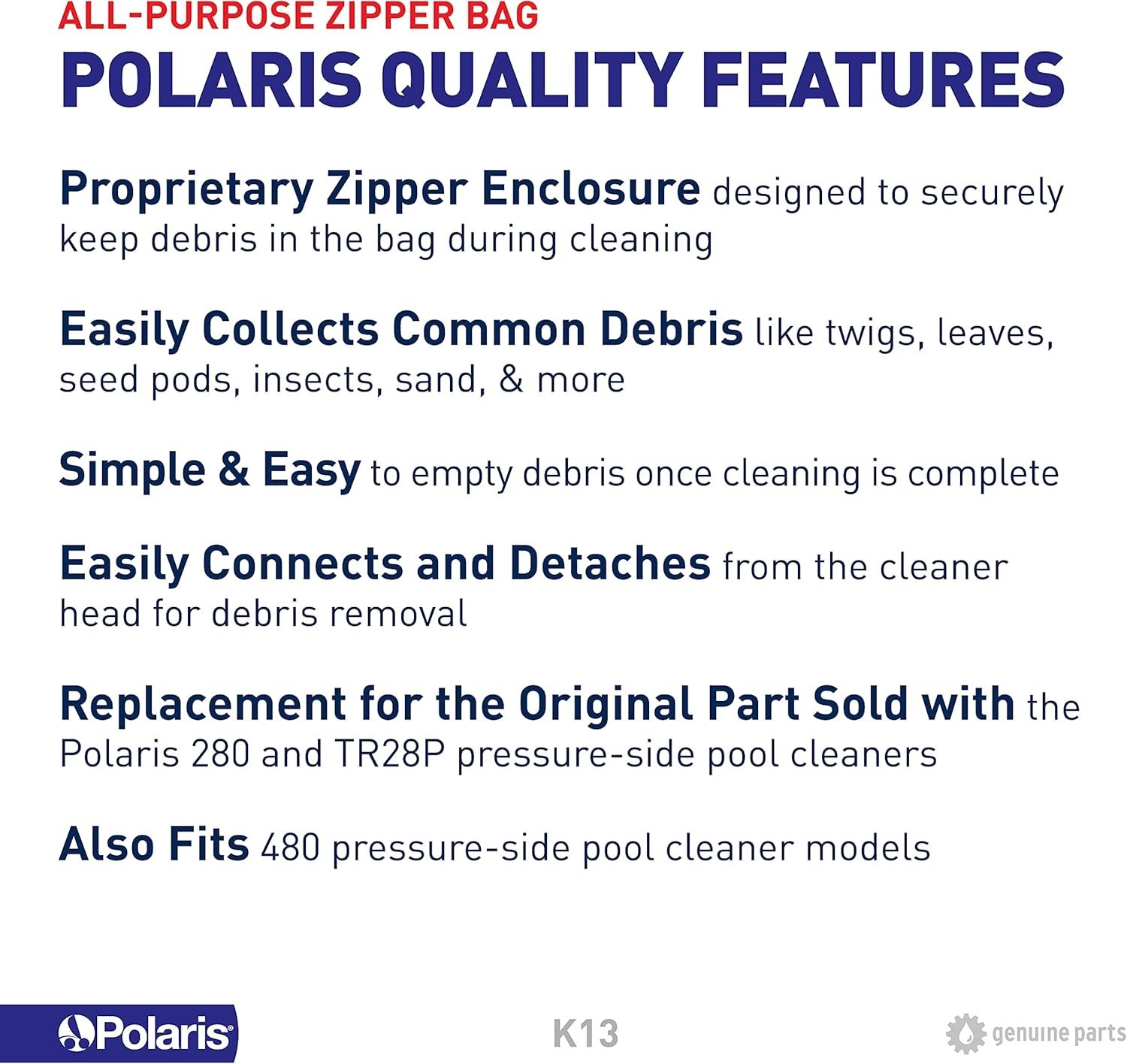 ALL-PURPOSE ZIPPER BAG
POLARIS QUALITY FEATURES

Proprietary Zipper Enclosure designed to securely keep debris in the bag during cleaning

Easily Collects Common Debris like twigs, leaves, seed pods, insects, sand, & more

Simple & Easy to empty debris once cleaning is complete

Easily Connects and Detaches from the cleaner head for debris removal

Replacement for the Original Part Sold with the Polaris 280 and TR28P pressure-side pool cleaners

Also Fits 480 pressure-side pool cleaner models

Polaris

K13

genuine parts